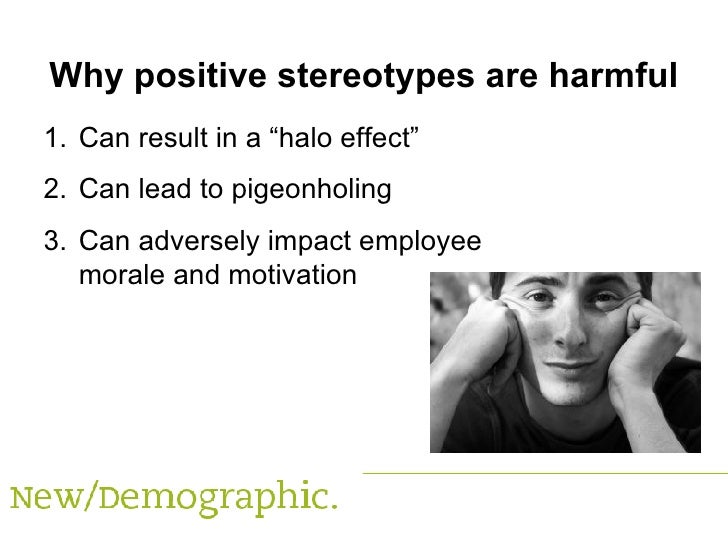 Why positive stereotypes are harmful

1. Can result in a “halo effect”
2. Can lead to pigeonholing
3. Can adversely impact employee morale and motivation

New/Demographic.